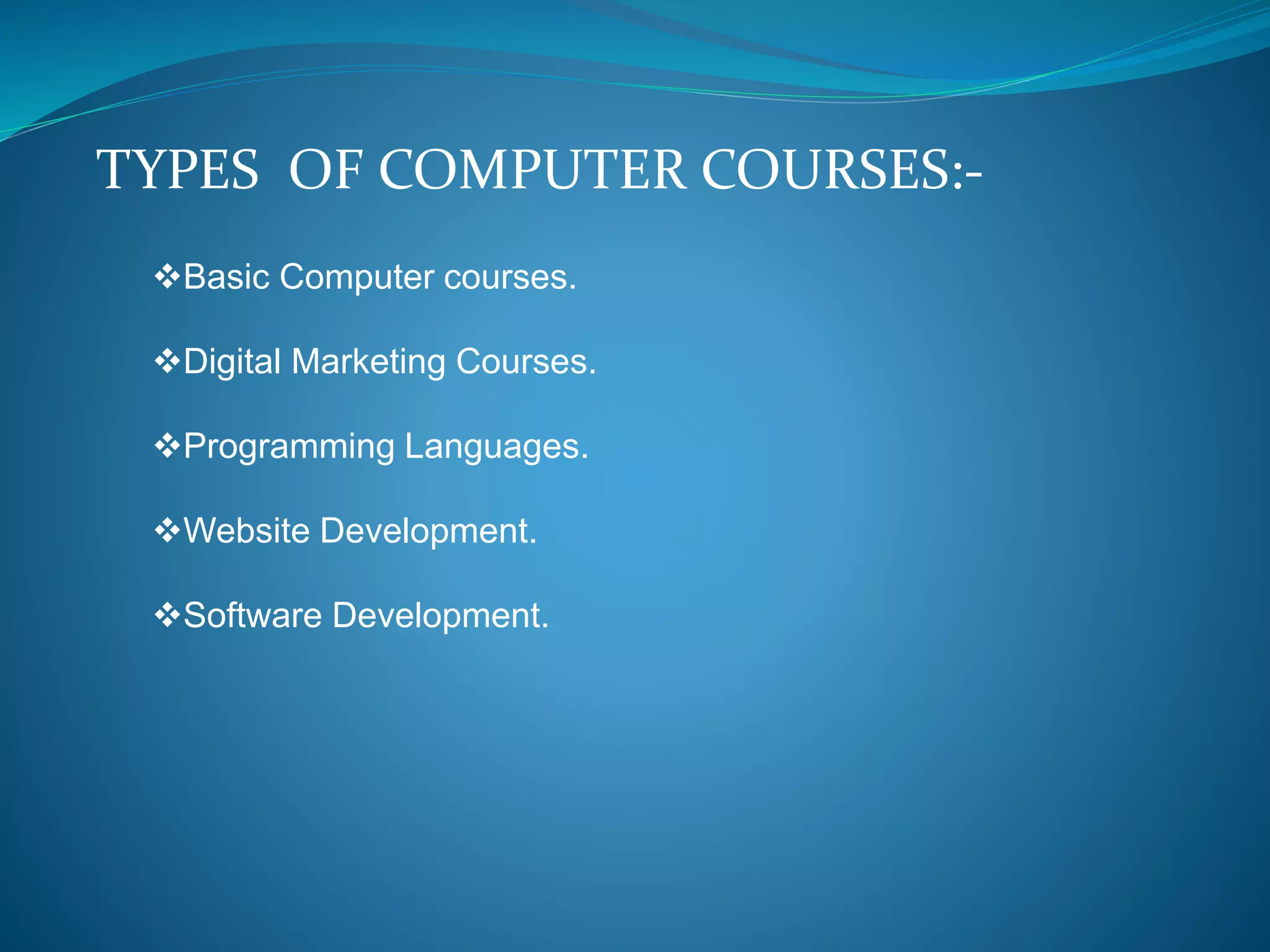 TYPES OF COMPUTER COURSES:-

❖Basic Computer courses.

❖Digital Marketing Courses.

❖Programming Languages.

❖Website Development.

❖Software Development.